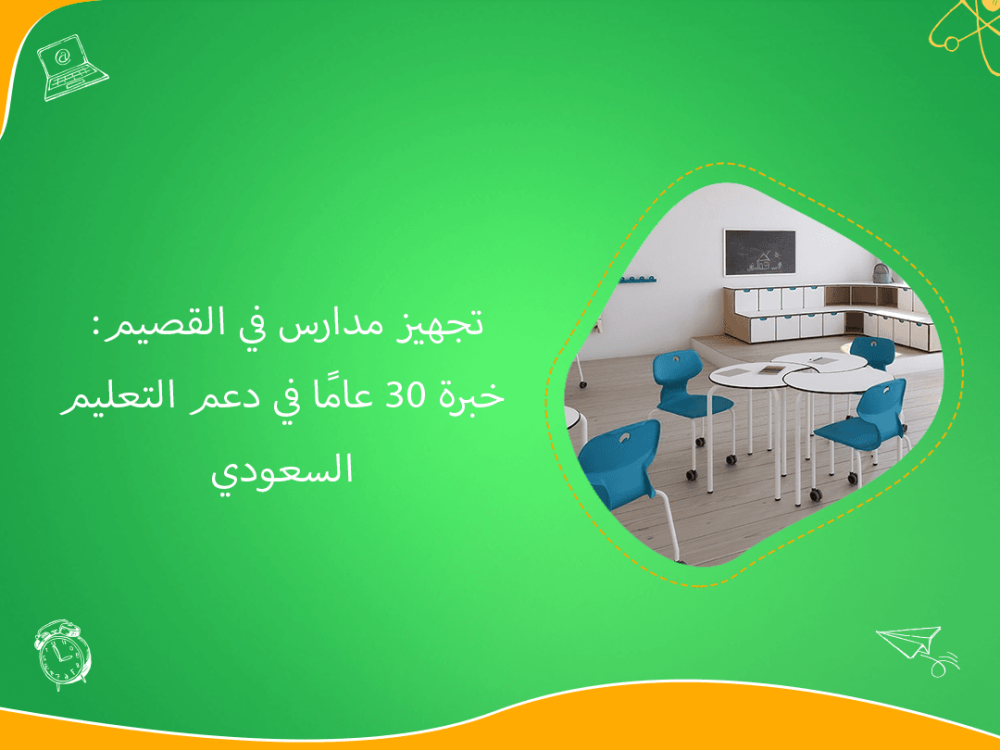 تجهيز مدارس في القصيم:
خبرة 30 عامًا في دعم التعليم السعودي